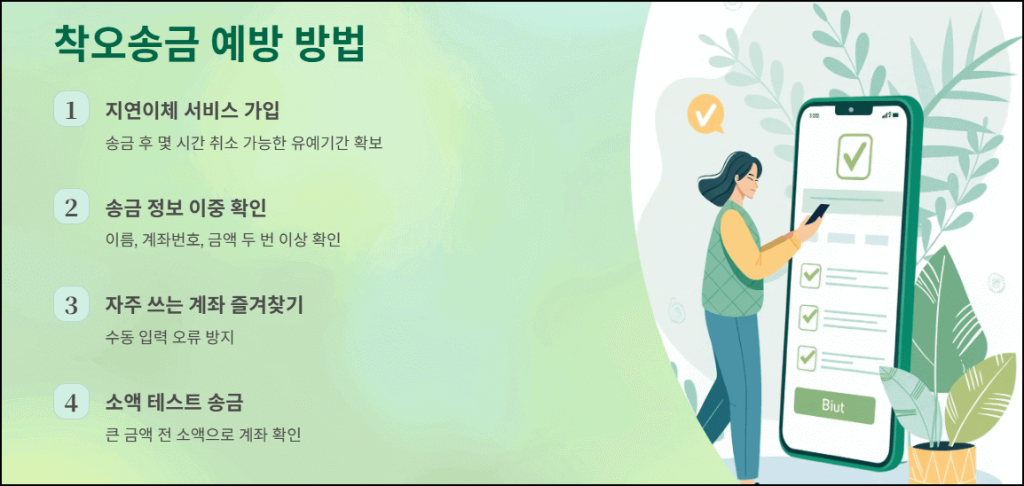 착오송금 예방 방법

1 지연이체 서비스 가입

송금 후 몇 시간 취소 가능한 유예기간 확보

2 송금 정보 이중 확인

이름, 계좌번호, 금액 두 번 이상 확인

3 자주 쓰는 계좌 즐겨찾기

수동 입력 오류 방지

4 소액 테스트 송금

큰 금액 전 소액으로 계좌 확인

Biut